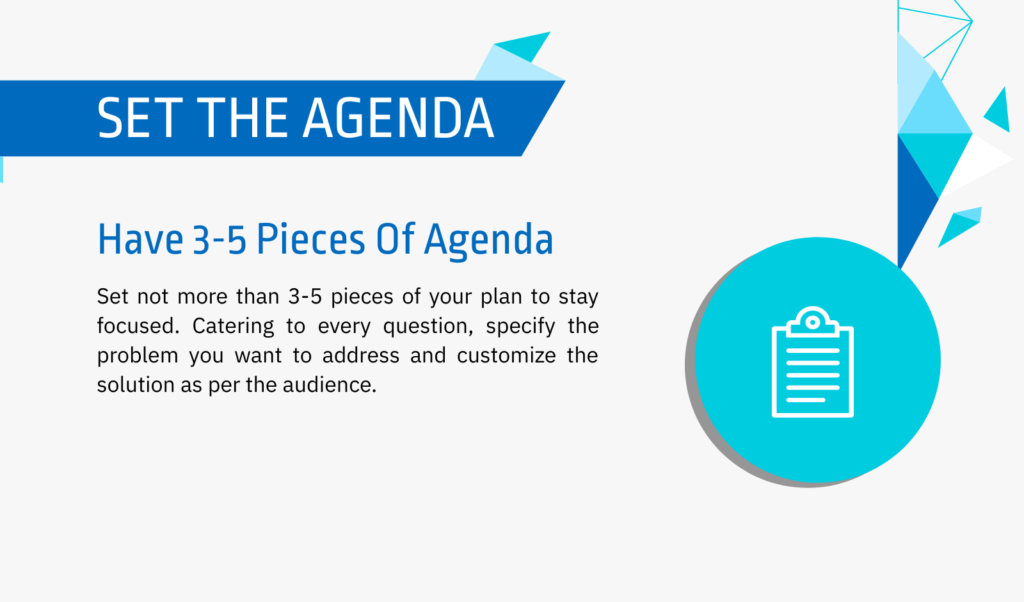 SET THE AGENDA

Have 3-5 Pieces Of Agenda

Set not more than 3-5 pieces of your plan to stay focused. Catering to every question, specify the problem you want to address and customize the solution as per the audience.